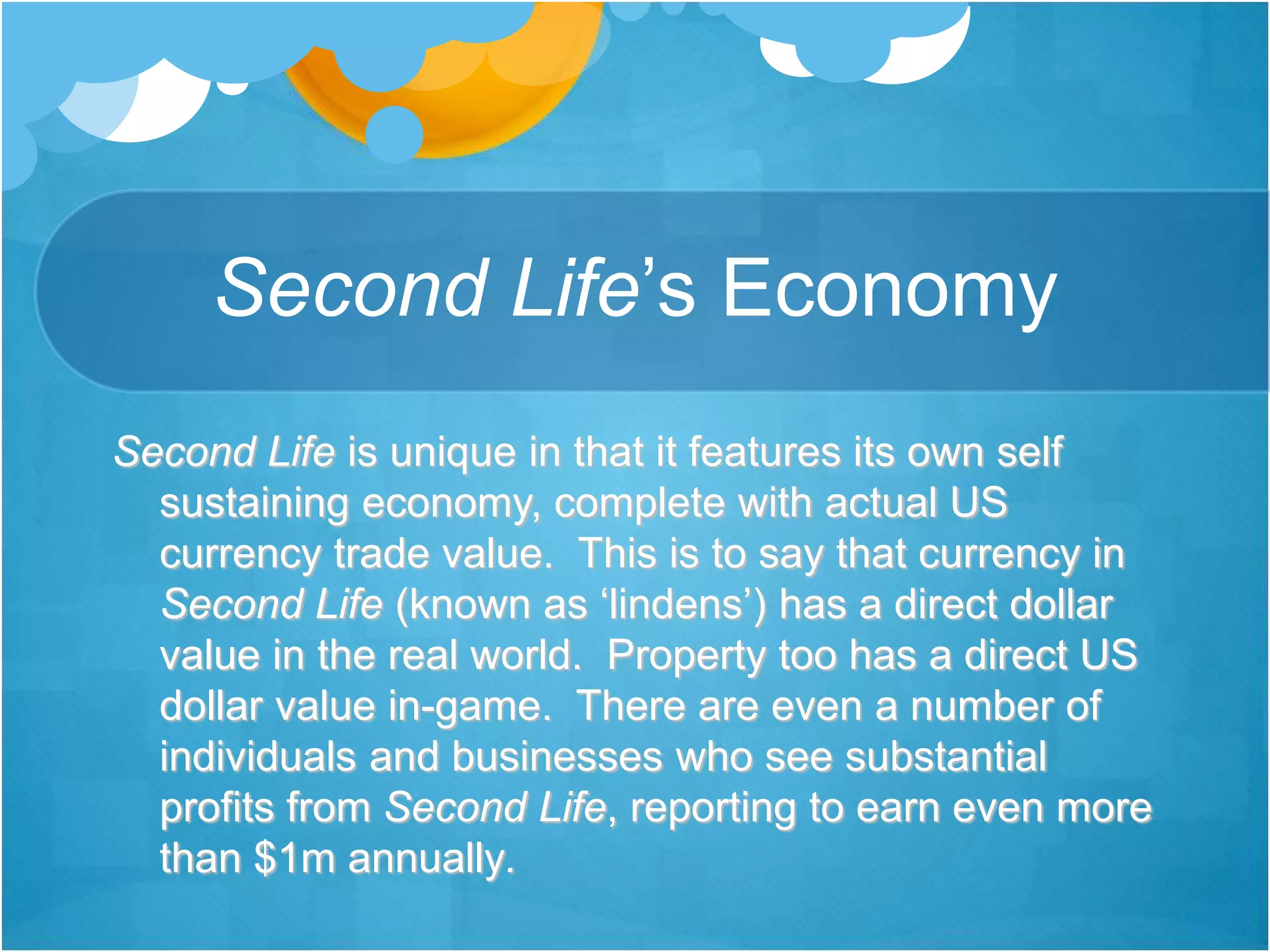 Second Life's Economy

Second Life is unique in that it features its own self sustaining economy, complete with actual US currency trade value. This is to say that currency in Second Life (known as 'lindens') has a direct dollar value in the real world. Property too has a direct US dollar value in-game. There are even a number of individuals and businesses who see substantial profits from Second Life, reporting to earn even more than \$1m annually.